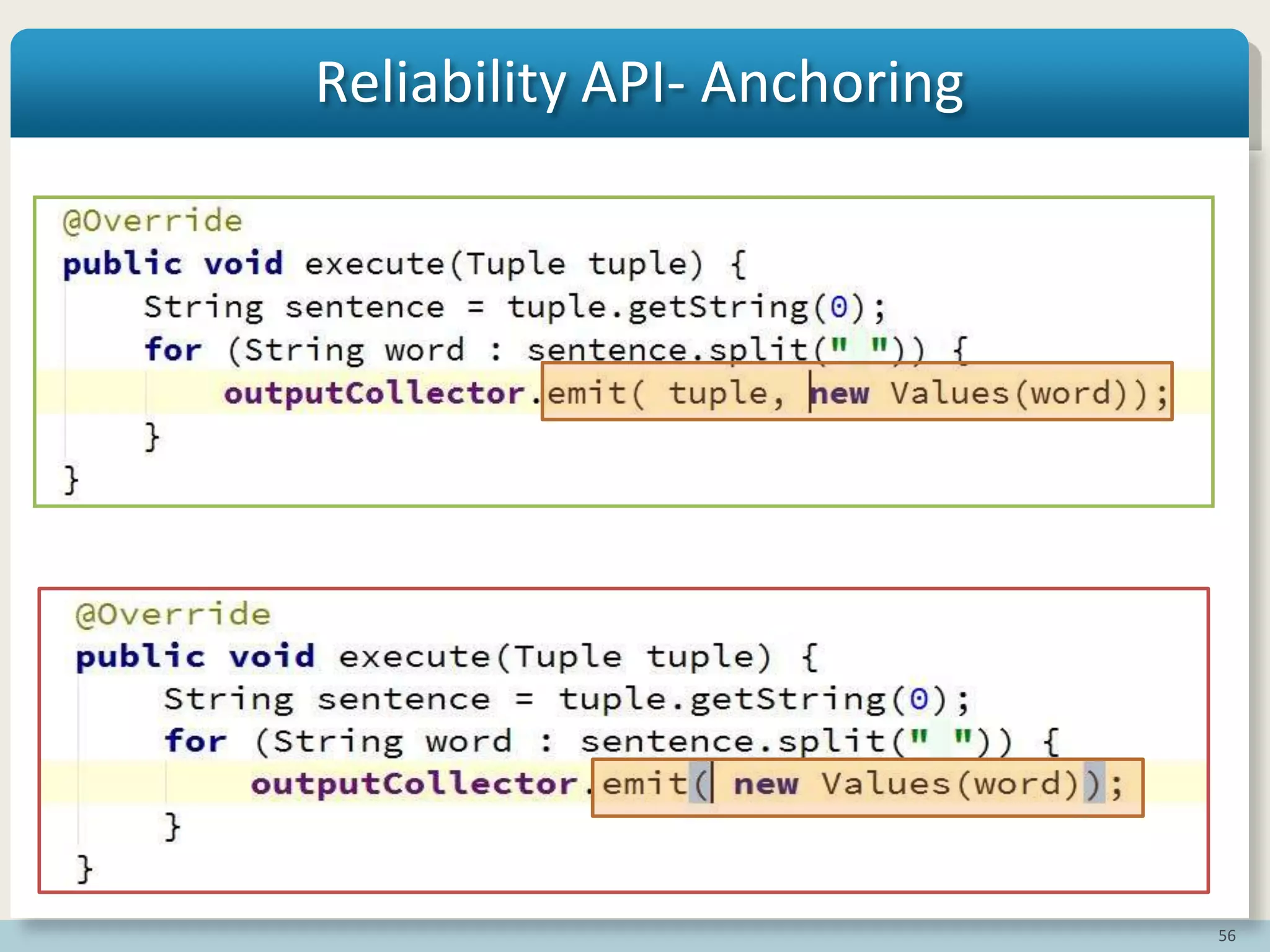 Reliability API- Anchoring

@Override
public void execute(Tuple tuple) {
    String sentence = tuple.getString(0);
    for (String word : sentence.split(" ")) {
        outputCollector.emit( tuple, new Values(word));
    }
}

@Override
public void execute(Tuple tuple) {
    String sentence = tuple.getString(0);
    for (String word : sentence.split(" ")) {
        outputCollector.emit( new Values(word));
    }
}

56